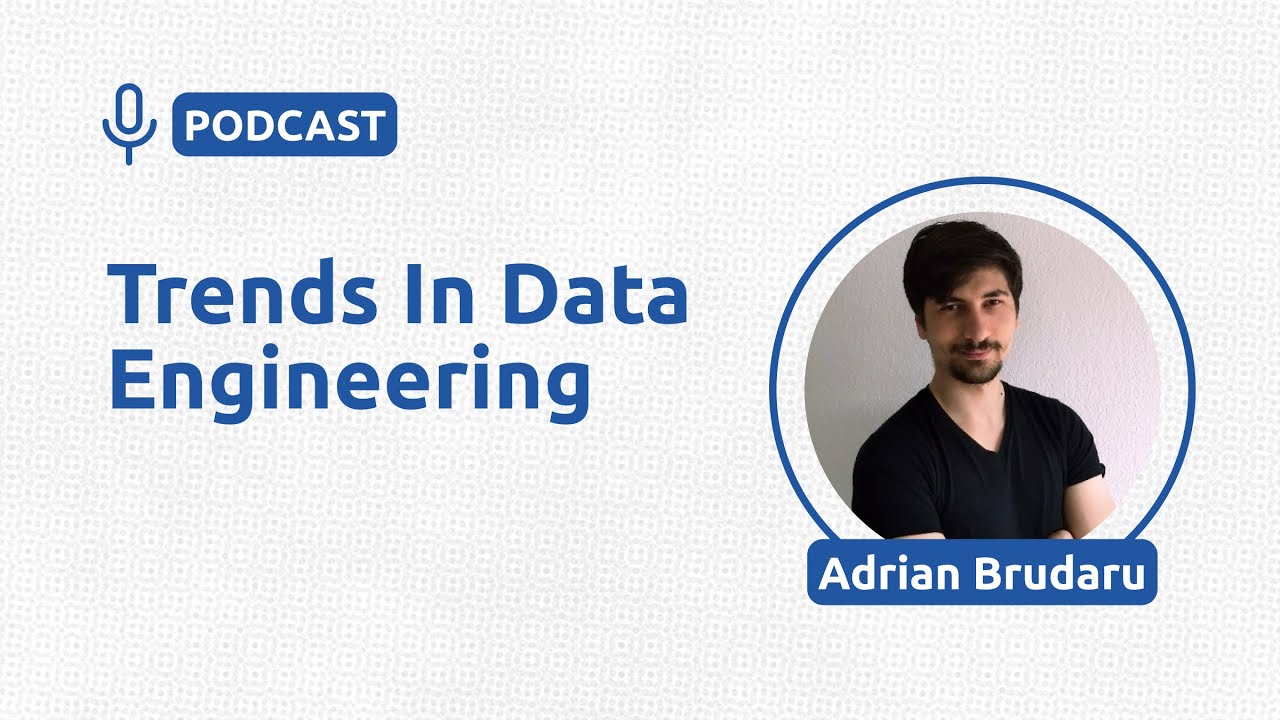 PODCAST

Trends In Data Engineering

Adrian Brudaru